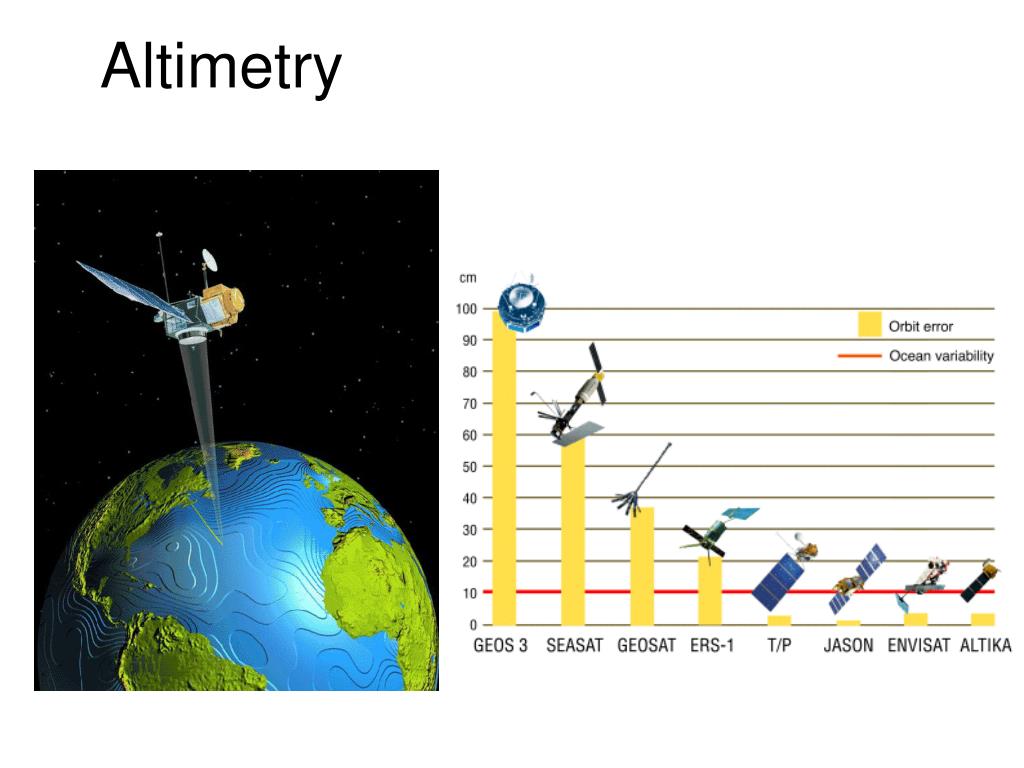 Altimetry

cm
100
90
80
70
60
50
40
30
20
10
0

Orbit error
Ocean variability

GEOS 3
SEASAT
GEOSAT
ERS-1
T/P
JASON
ENVISAT
ALTIKA